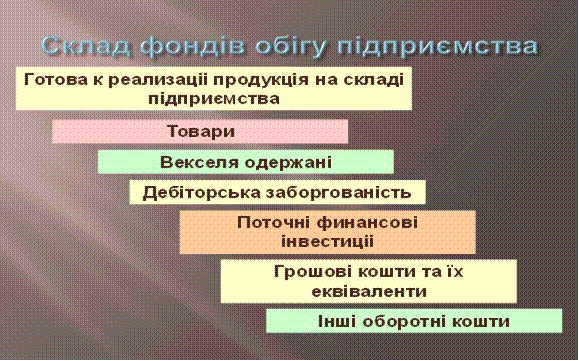 Склад фондів обігу підприємства

Готова к реализації продукція на складі підприємства

Товари

Векселя одержані

Дебіторська заборгованість

Поточні финансові інвестиції

Грошові кошти та їх еквіваленти

Інші оборотні кошти